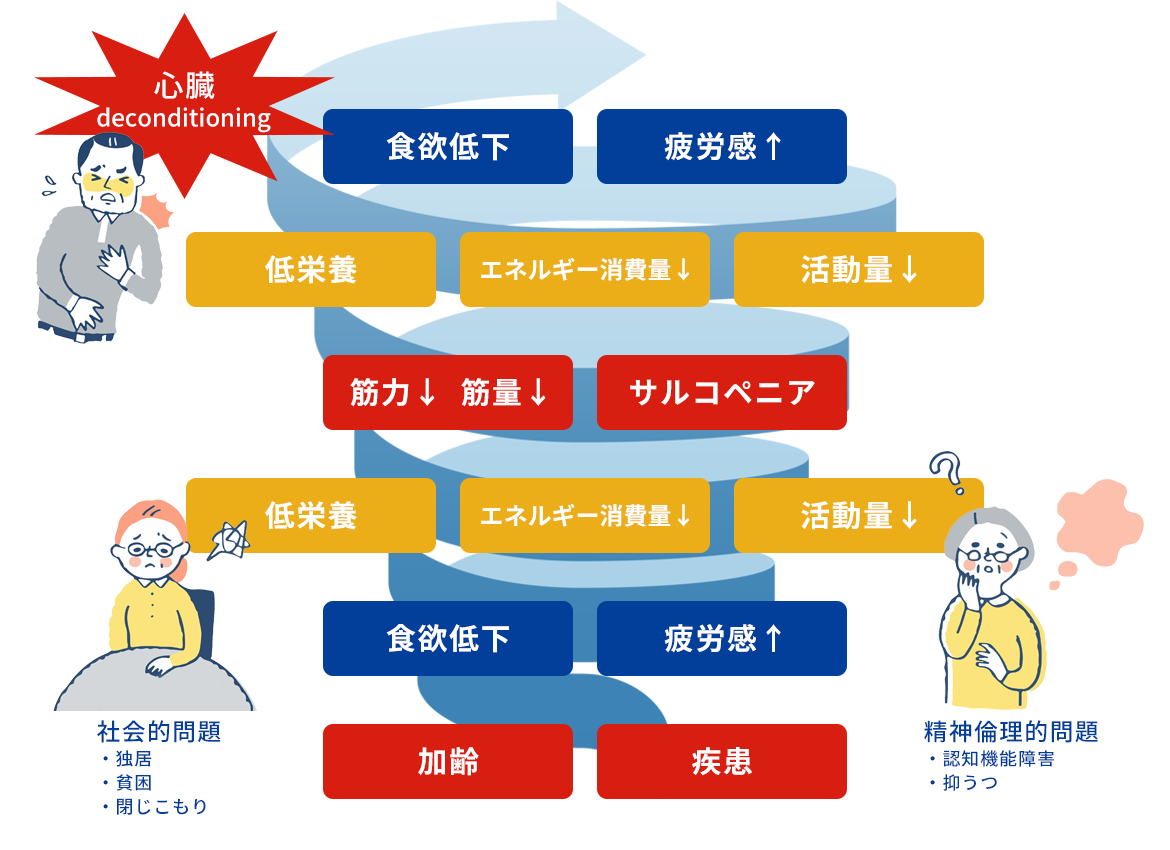 心臓
deconditioning

食欲低下
疲労感↑

低栄養
エネルギー消費量↓
活動量↓

筋力↓ 筋量↓
サルコペニア

低栄養
エネルギー消費量↓
活動量↓

食欲低下
疲労感↑

加齢
疾患

社会的問題
・独居
・貧困
・閉じこもり

精神倫理的問題
・認知機能障害
・抑うつ